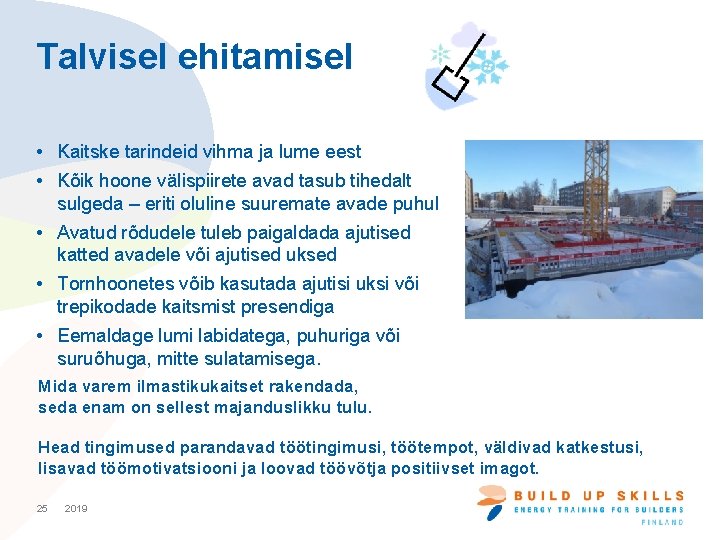 Talvisel ehitamisel

• Kaitske tarindeid vihma ja lume eest
• Kõik hoone välispiirete avad tasub tihedalt sulgeda – eriti oluline suuremate avade puhul
• Avatud rõdudele tuleb paigaldada ajutised katted avadele või ajutised uksed
• Tornhoonetes võib kasutada ajutisi uksi või trepikodade kaitsmist presendiga
• Eemaldage lumi labidatega, puhuriga või suruõhuga, mitte sulatamisega.

Mida varem ilmastikukaitset rakendada, seda enam on sellest majanduslikku tulu.

Head tingimused parandavad töötingimusi, töötempot, väldivad katkestusi, lisavad töömotivatsiooni ja loovad töövõtja positiivset imagot.

25 2019

BUILD UP SKILLS
ENERGY TRAINING FOR BUILDERS
FINLAND